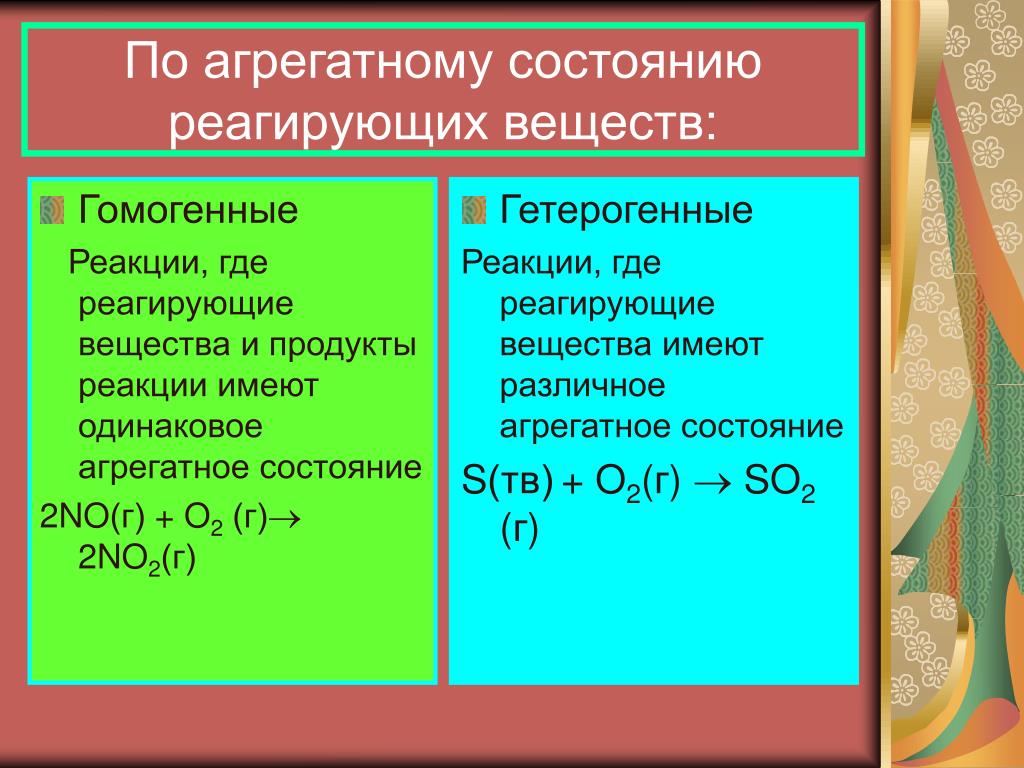 По агрегатному состоянию реагирующих веществ:

Гомогенные

Реакции, где реагирующие вещества и продукты реакции имеют одинаковое агрегатное состояние

$2NO(г) + O_2 (г) \rightarrow 2NO_2(г)$

Гетерогенные

Реакции, где реагирующие вещества имеют различное агрегатное состояние

$S(тв) + O_2(г) \rightarrow SO_2 (г)$